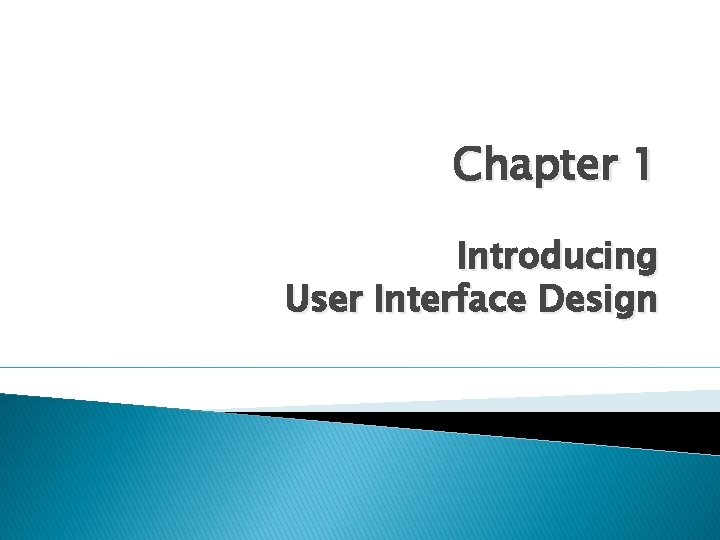 Chapter 1

Introducing
User Interface Design